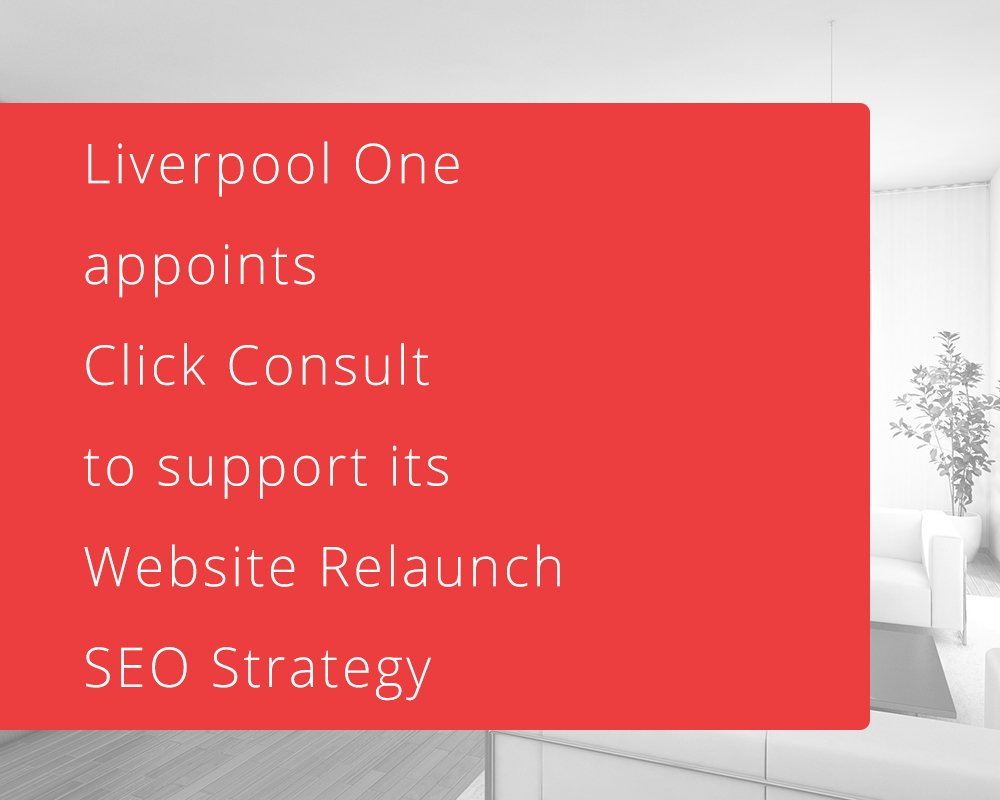 Liverpool One appoints Click Consult to support its Website Relaunch SEO Strategy